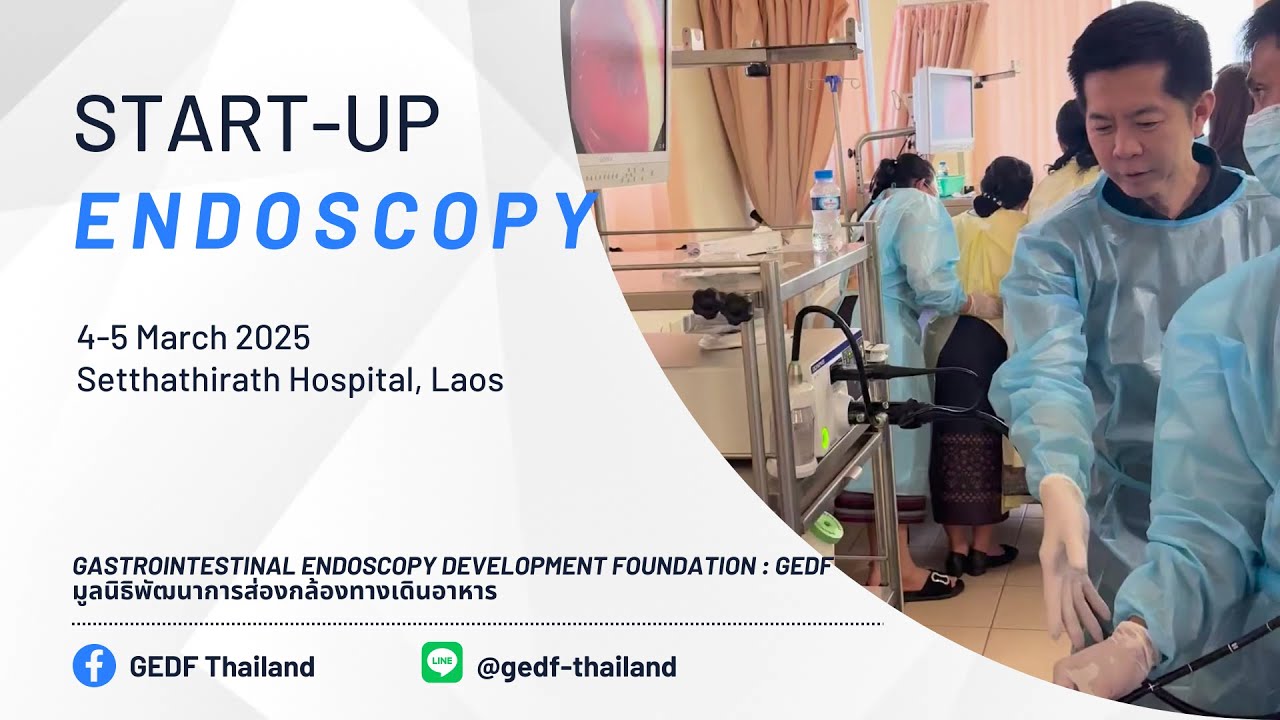 START-UP
ENDOSCOPY

4-5 March 2025
Setthathirath Hospital, Laos

GASTROINTESTINAL ENDOSCOPY DEVELOPMENT FOUNDATION : GEDF
มูลนิธิพัฒนาการส่องกล้องทางเดินอาหาร

GEDF Thailand

LINE

@gedf-thailand